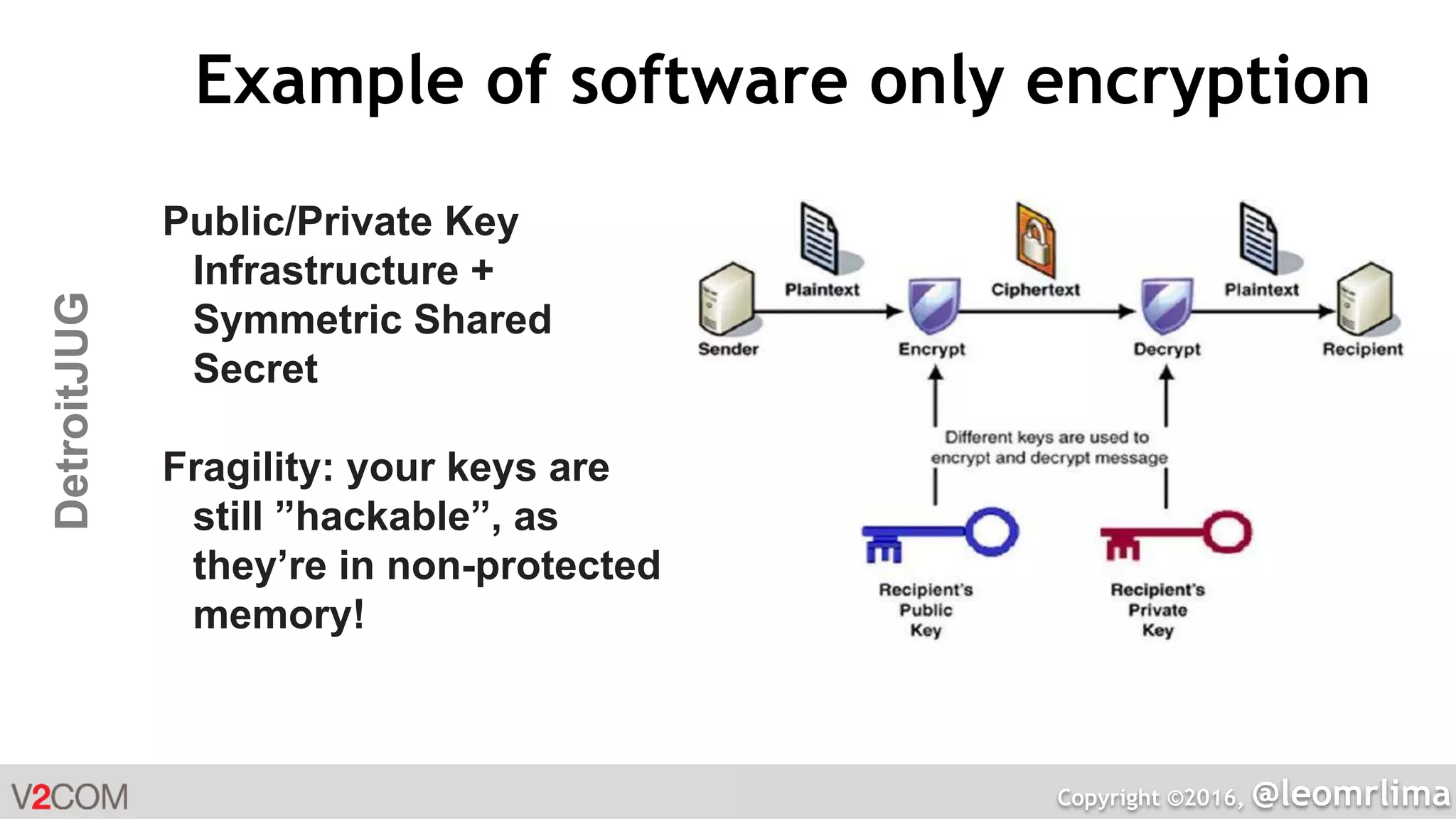 Example of software only encryption

DetroitJUG

Public/Private Key Infrastructure + Symmetric Shared Secret

Fragility: your keys are still ”hackable”, as they’re in non-protected memory!

Plaintext
Ciphertext
Plaintext
Sender
Encrypt
Decrypt
Recipient

Different keys are used to encrypt and decrypt message

Recipient's Public Key

Recipient's Private Key

V2COM

Copyright ©2016, @leomrlima